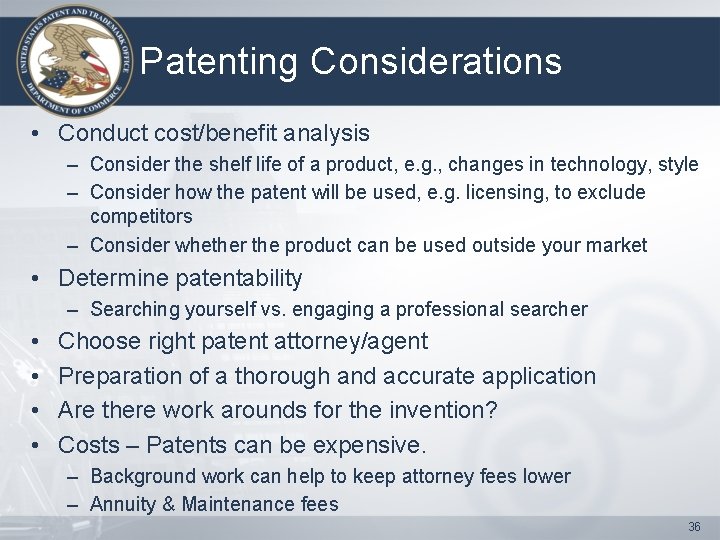 UNITED STATES PATENT AND TRADEMARK OFFICE
DEPARTMENT OF COMMERCE

Patenting Considerations

• Conduct cost/benefit analysis
– Consider the shelf life of a product, e.g., changes in technology, style
– Consider how the patent will be used, e.g. licensing, to exclude competitors
– Consider whether the product can be used outside your market
• Determine patentability
– Searching yourself vs. engaging a professional searcher
• Choose right patent attorney/agent
• Preparation of a thorough and accurate application
• Are there work arounds for the invention?
• Costs – Patents can be expensive.
– Background work can help to keep attorney fees lower
– Annuity & Maintenance fees

36